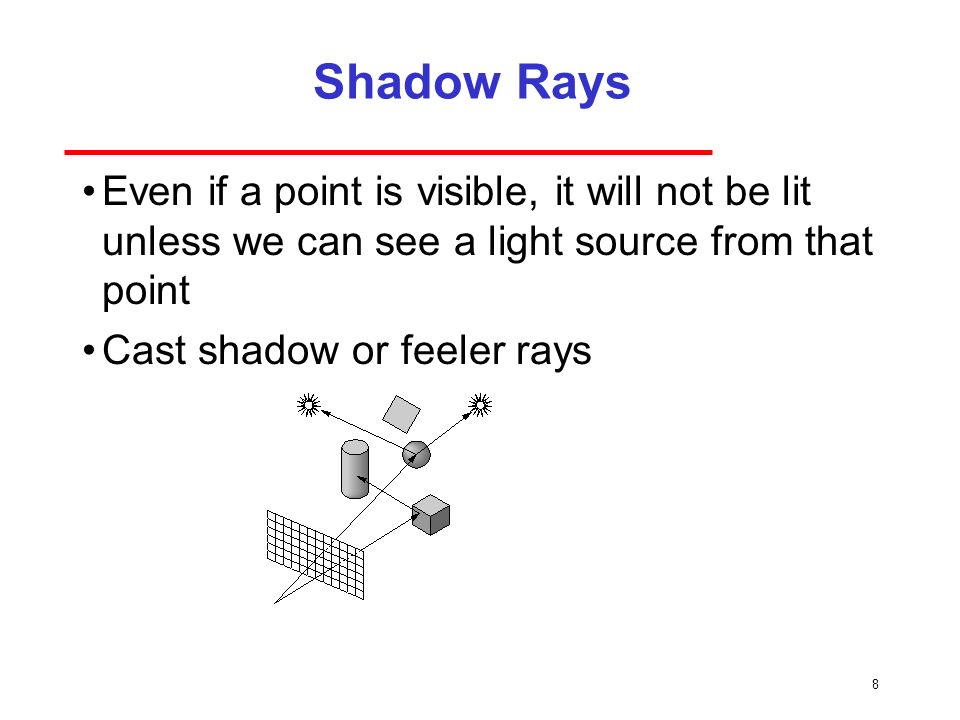 Shadow Rays

• Even if a point is visible, it will not be lit unless we can see a light source from that point

• Cast shadow or feeler rays

8